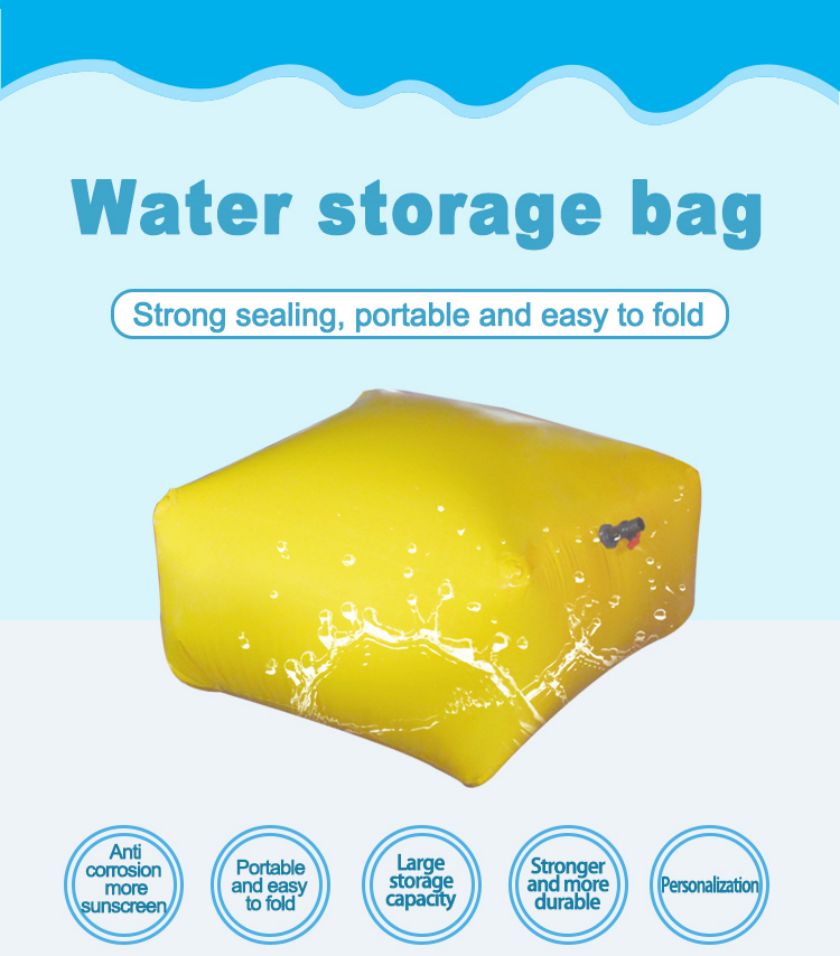 Water storage bag

Strong sealing, portable and easy to fold

Anti corrosion more sunscreen

Portable and easy to fold

Large storage capacity

Stronger and more durable

Personalization